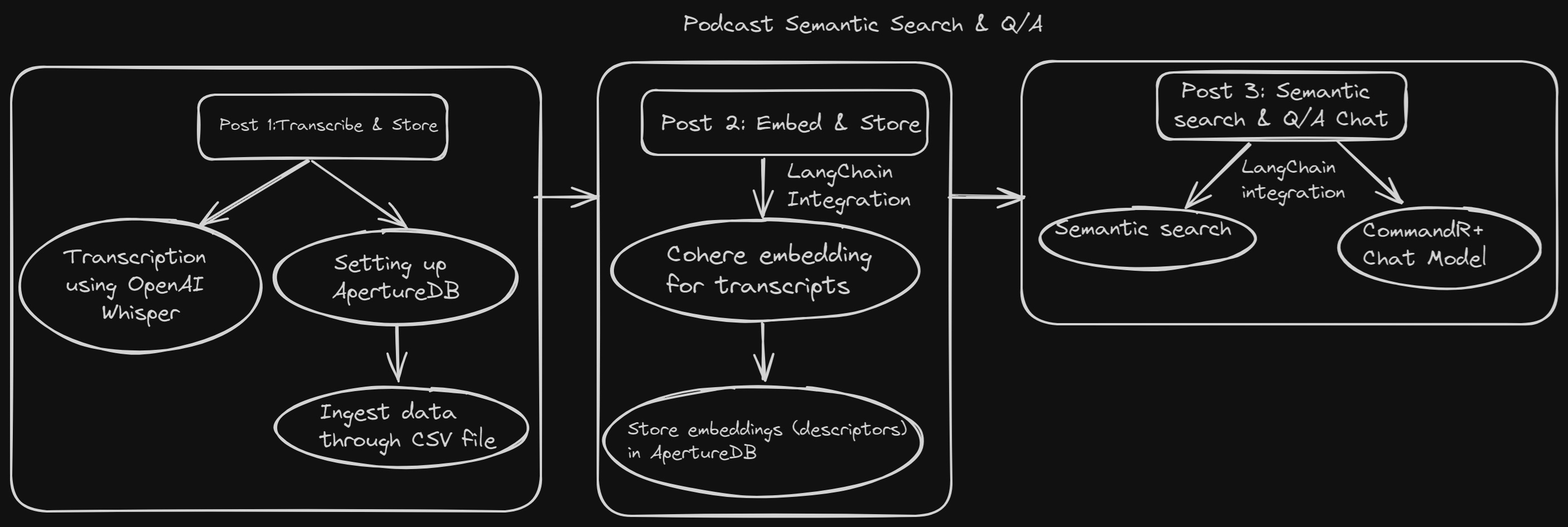 Podcast Semantic Search & Q/A

Post 1:Transcribe & Store

Transcription using OpenAI Whisper

Setting up ApertureDB

Ingest data through CSV file

Post 2: Embed & Store

LangChain Integration

Cohere embedding for transcripts

Store embeddings (descriptors) in ApertureDB

Post 3: Semantic search & Q/A Chat

LangChain integration

Semantic search

CommandR+ Chat Model